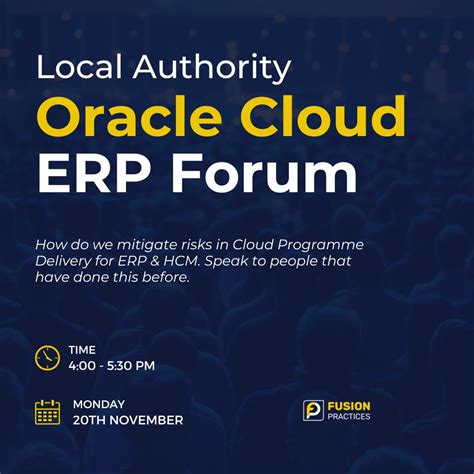 Local Authority
Oracle Cloud
ERP Forum

How do we mitigate risks in Cloud Programme Delivery for ERP & HCM. Speak to people that have done this before.

TIME
4:00 - 5:30 PM

MONDAY
20TH NOVEMBER

FUSION
PRACTICES